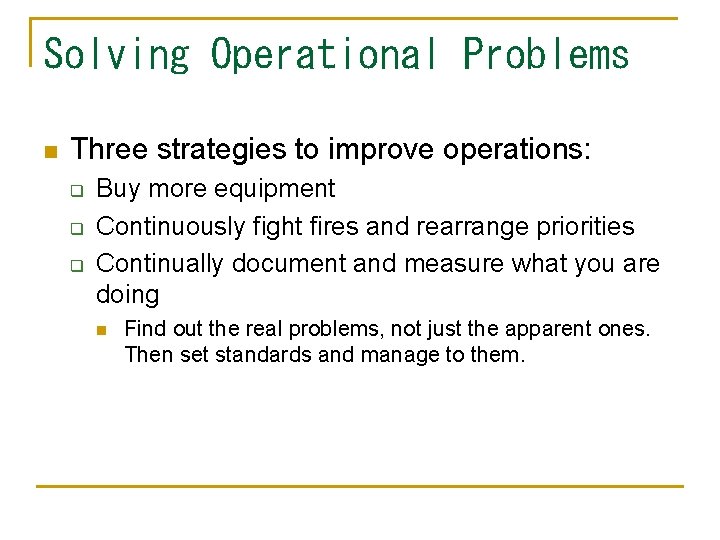 Solving Operational Problems

Three strategies to improve operations:

Buy more equipment

Continuously fight fires and rearrange priorities

Continually document and measure what you are doing

Find out the real problems, not just the apparent ones. Then set standards and manage to them.